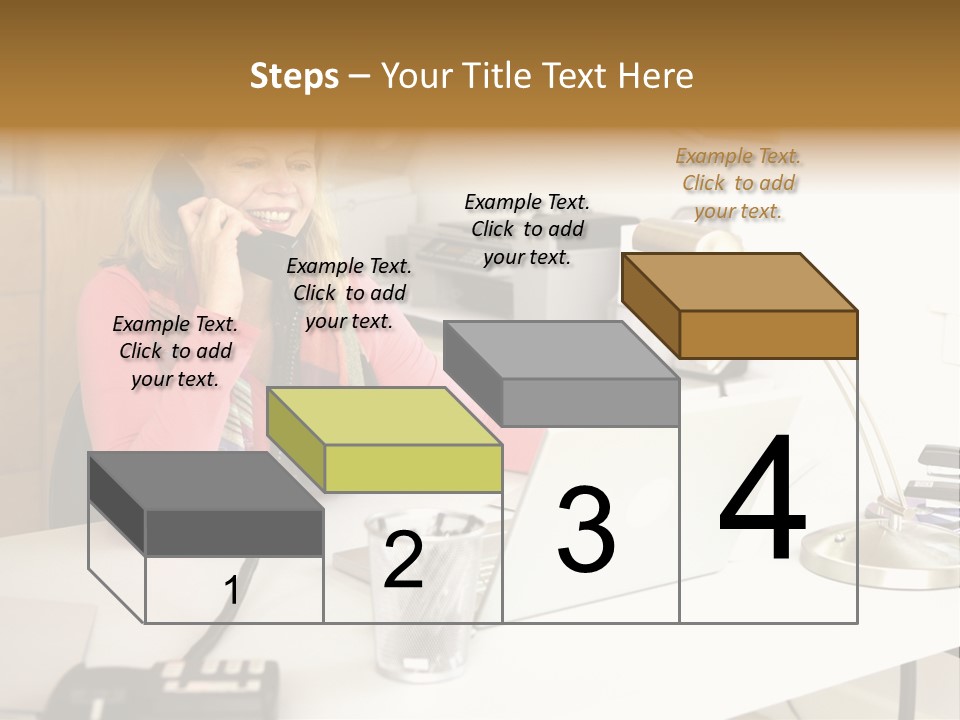 Steps – Your Title Text Here

Example Text. Click to add your text.

Example Text. Click to add your text.

Example Text. Click to add your text.

Example Text. Click to add your text.

1

2

3

4